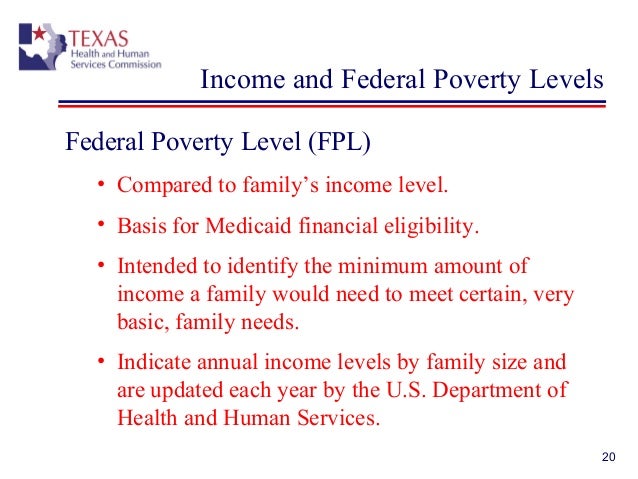 TEXAS
Health and Human
Services Commission

Income and Federal Poverty Levels

Federal Poverty Level (FPL)

• Compared to family’s income level.

• Basis for Medicaid financial eligibility.

• Intended to identify the minimum amount of income a family would need to meet certain, very basic, family needs.

• Indicate annual income levels by family size and are updated each year by the U.S. Department of Health and Human Services.

20